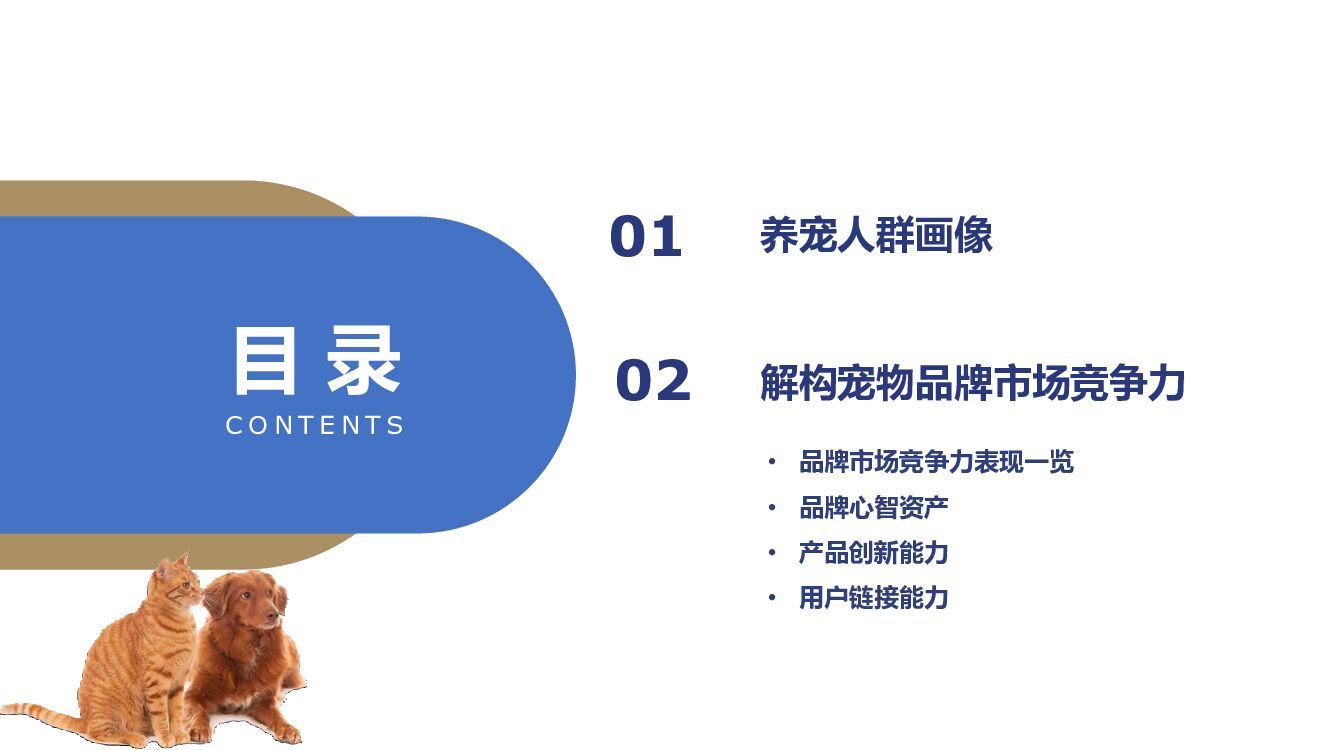 目录
CONTENTS

01 养宠人群画像

02 解构宠物品牌市场竞争力

• 品牌市场竞争力表现一览
• 品牌心智资产
• 产品创新能力
• 用户链接能力